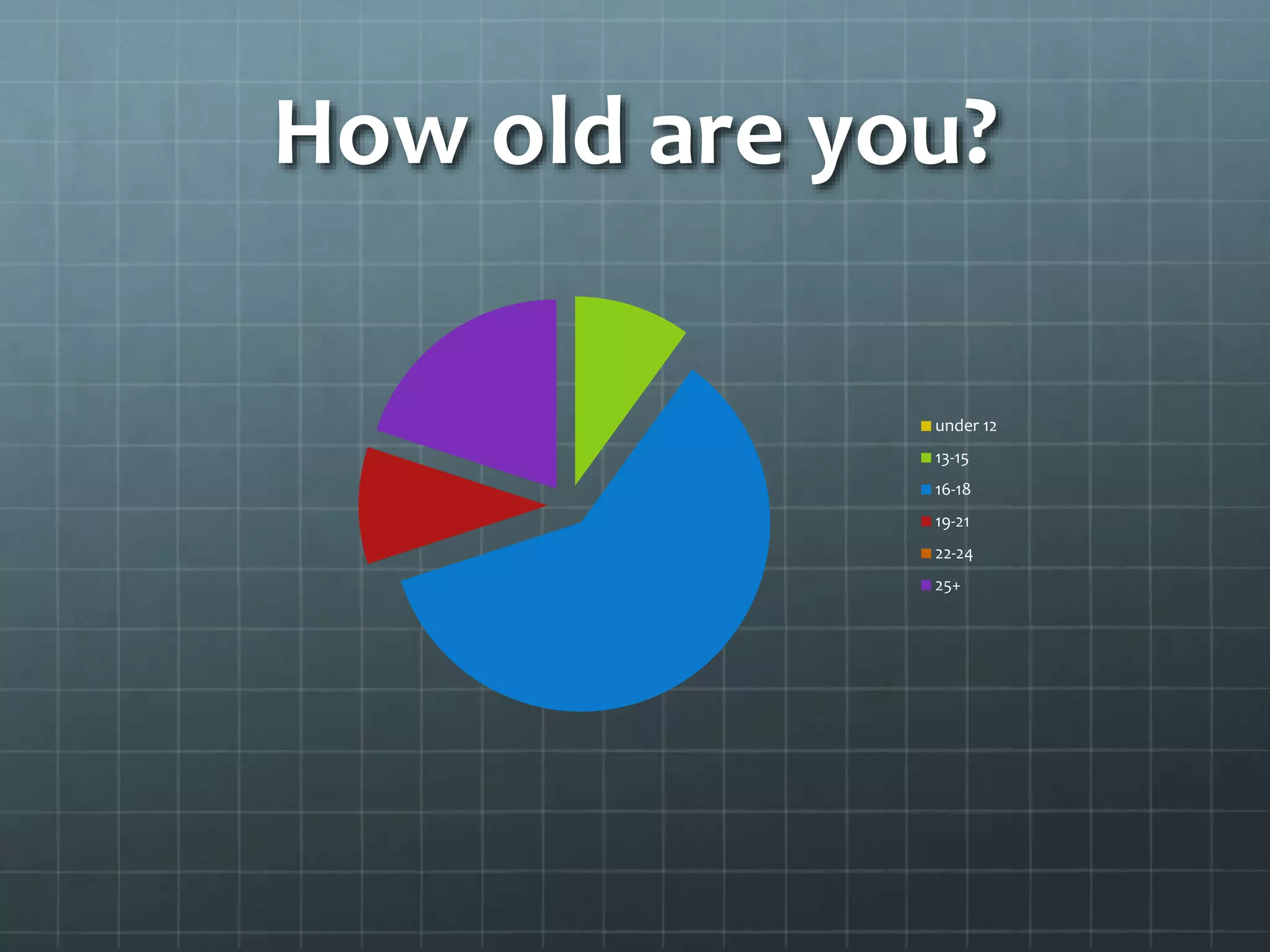 How old are you?

under 12
13-15
16-18
19-21
22-24
25+